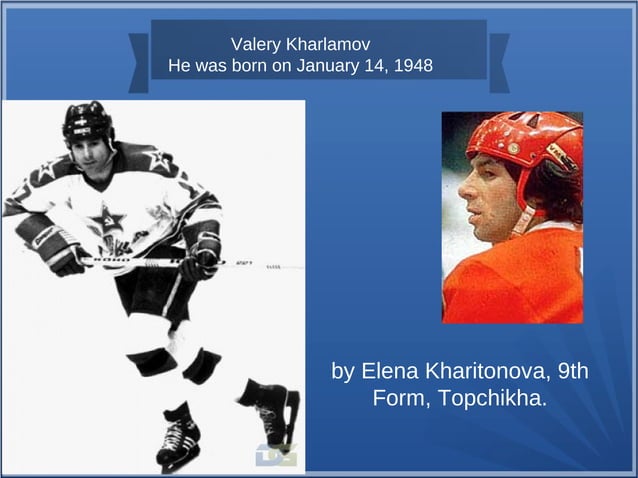 Valery Kharlamov
He was born on January 14, 1948

by Elena Kharitonova, 9th Form, Topchikha.